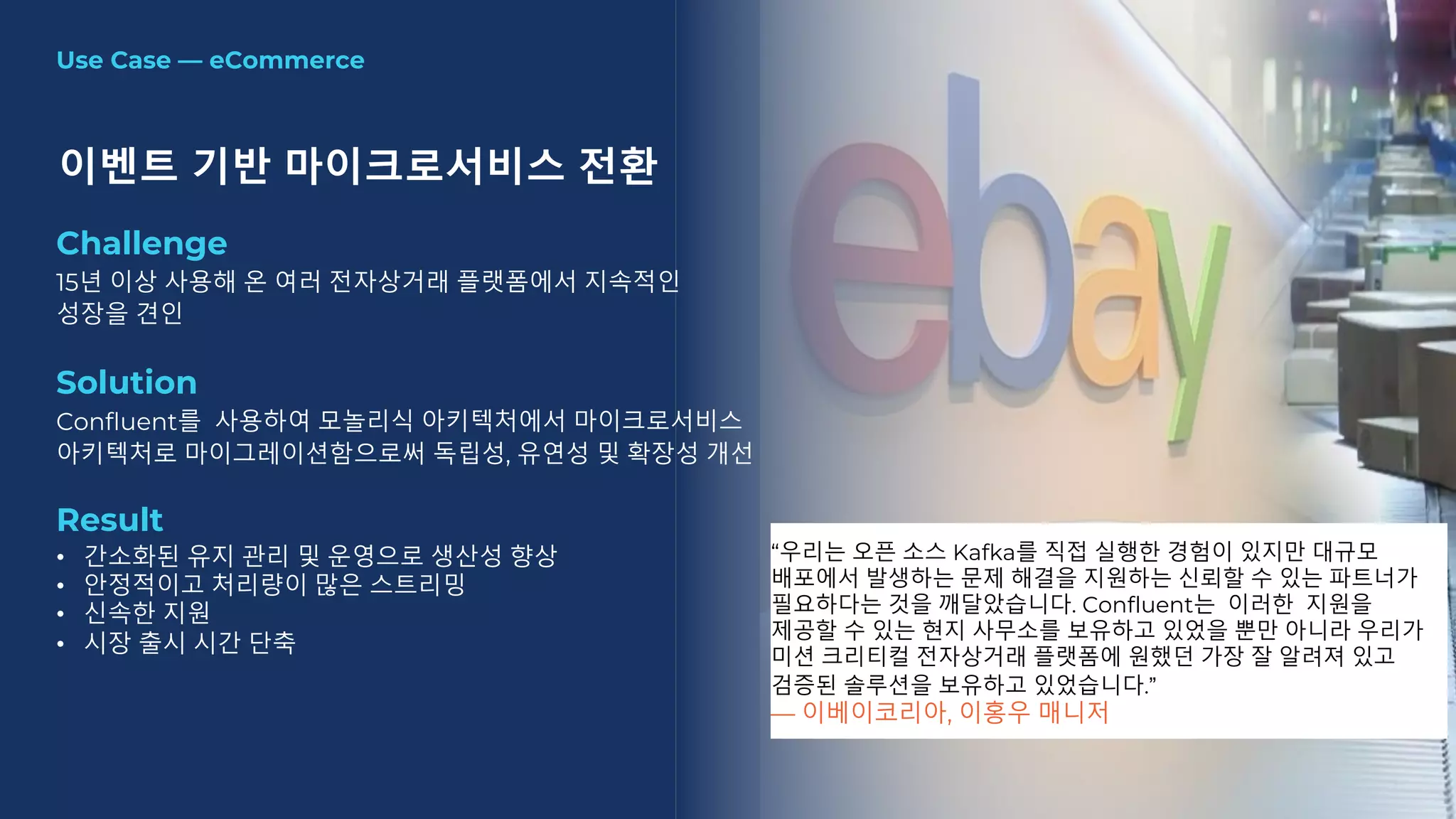 Use Case — eCommerce

이벤트 기반 마이크로서비스 전환

Challenge
15년 이상 사용해 온 여러 전자상거래 플랫폼에서 지속적인 성장을 견인

Solution
Confluent를 사용하여 모놀리식 아키텍처에서 마이크로서비스 아키텍처로 마이그레이션함으로써 독립성, 유연성 및 확장성 개선

Result
• 간소화된 유지 관리 및 운영으로 생산성 향상
• 안정적이고 처리량이 많은 스트리밍
• 신속한 지원
• 시장 출시 시간 단축

ebay

“우리는 오픈 소스 Kafka를 직접 실행한 경험이 있지만 대규모 배포에서 발생하는 문제 해결을 지원하는 신뢰할 수 있는 파트너가 필요하다는 것을 깨달았습니다. Confluent는 이러한 지원을 제공할 수 있는 현지 사무소를 보유하고 있었을 뿐만 아니라 우리가 미션 크리티컬 전자상거래 플랫폼에 원했던 가장 잘 알려져 있고 검증된 솔루션을 보유하고 있었습니다.”
— 이베이코리아, 이홍우 매니저